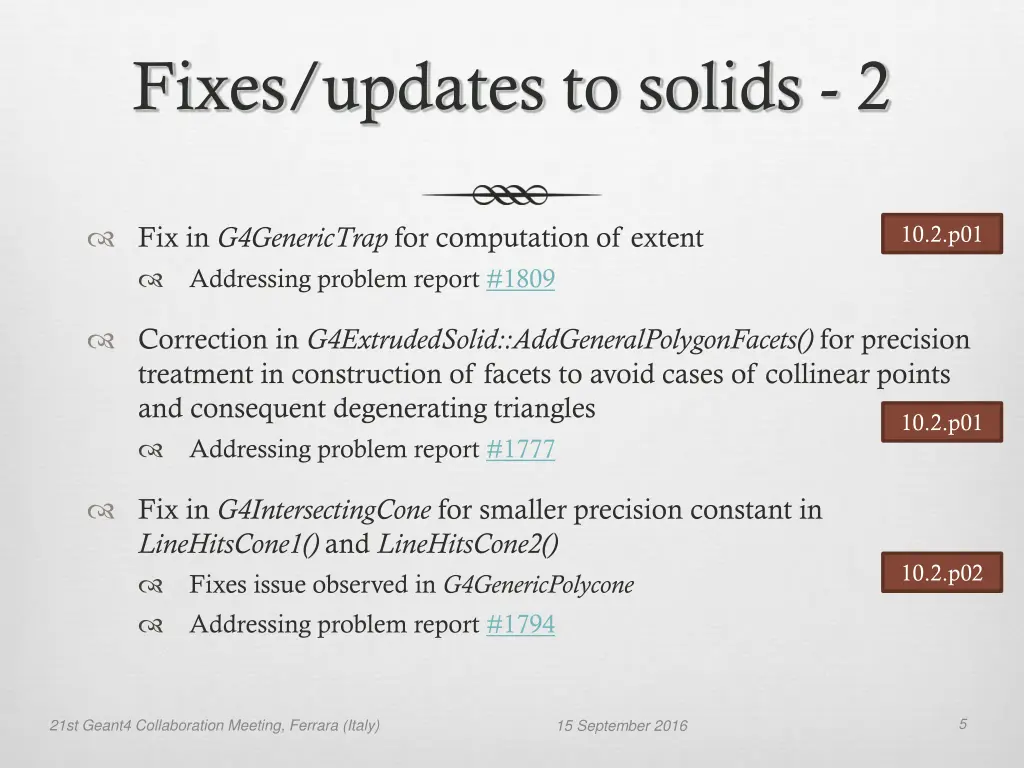 Fixes/updates to solids - 2

Fix in G4GenericTrap for computation of extent

10.2.p01

Addressing problem report #1809

Correction in G4ExtrudedSolid::AddGeneralPolygonFacets() for precision treatment in construction of facets to avoid cases of collinear points and consequent degenerating triangles

10.2.p01

Addressing problem report #1777

Fix in G4IntersectingCone for smaller precision constant in LineHitsCone1() and LineHitsCone2()

10.2.p02

Fixes issue observed in G4GenericPolycone

Addressing problem report #1794

21st Geant4 Collaboration Meeting, Ferrara (Italy)

15 September 2016

5